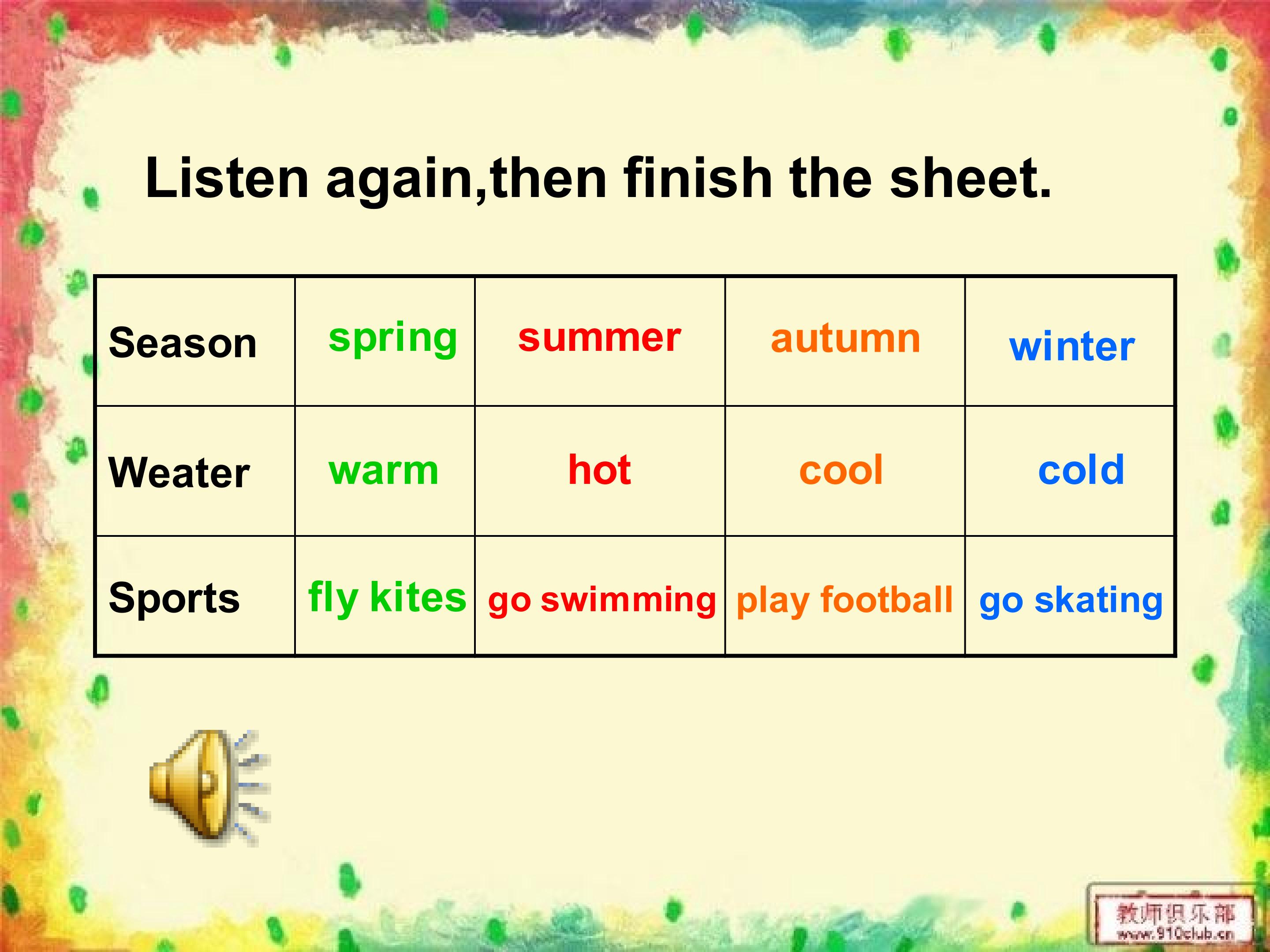 Listen again,then finish the sheet.

| Season | spring | summer | autumn | winter |
|---|---|---|---|---|
| Weater | warm | hot | cool | cold |
| Sports | fly kites | go swimming | play football | go skating |

教师俱乐部
www.910club.cn